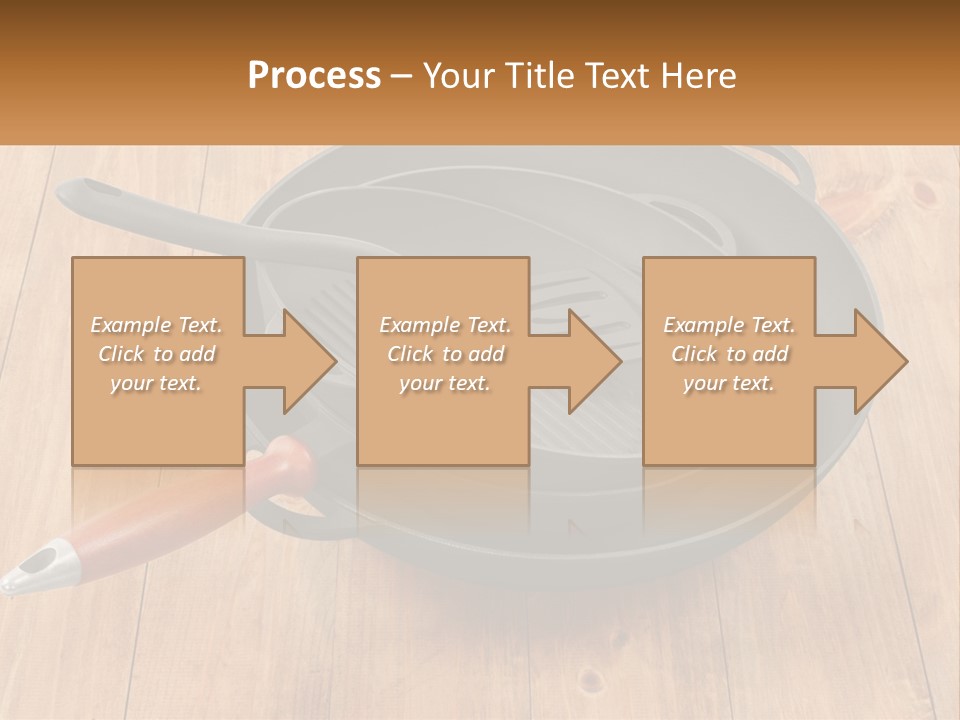 Process – Your Title Text Here

Example Text. Click to add your text.

Example Text. Click to add your text.

Example Text. Click to add your text.